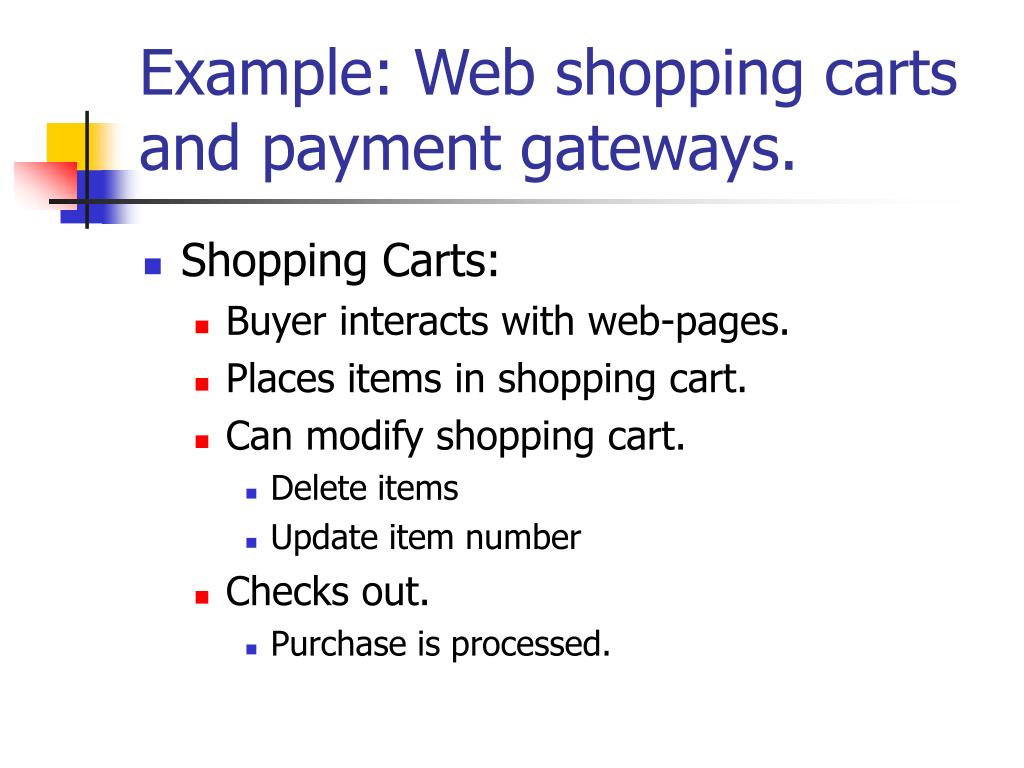 Example: Web shopping carts and payment gateways.

- Shopping Carts:
  - Buyer interacts with web-pages.
  - Places items in shopping cart.
  - Can modify shopping cart.
    - Delete items
    - Update item number
  - Checks out.
    - Purchase is processed.